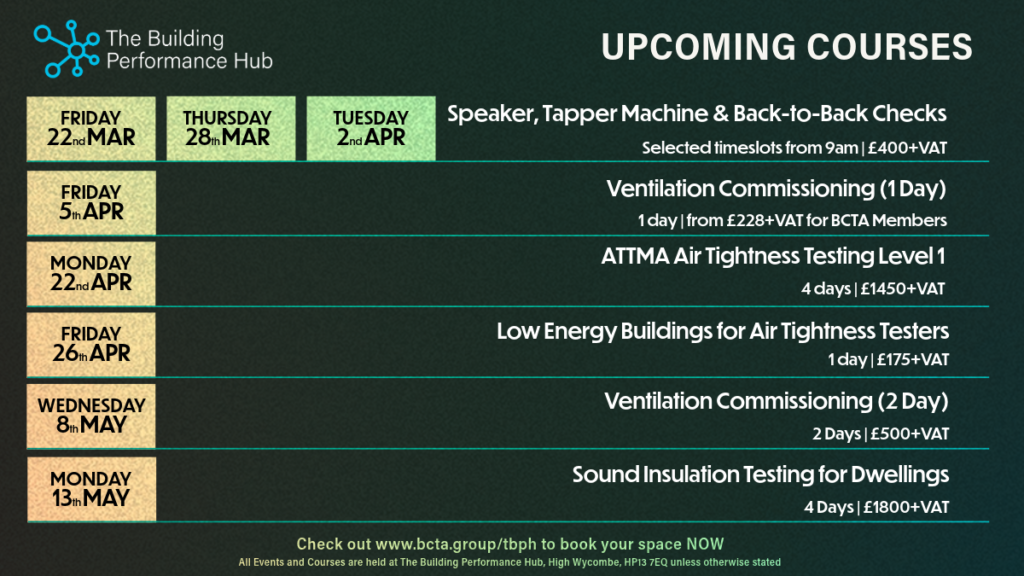 The Building Performance Hub

UPCOMING COURSES

FRIDAY 22nd MAR

THURSDAY 28th MAR

TUESDAY 2nd APR

Speaker, Tapper Machine & Back-to-Back Checks

Selected timeslots from 9am | £400+VAT

FRIDAY 5th APR

Ventilation Commissioning (1 Day)

1 day | from £228+VAT for BCTA Members

MONDAY 22nd APR

ATTMA Air Tightness Testing Level 1

4 days | £1450+VAT

FRIDAY 26th APR

Low Energy Buildings for Air Tightness Testers

1 day | £175+VAT

WEDNESDAY 8th MAY

Ventilation Commissioning (2 Day)

2 Days | £500+VAT

MONDAY 13th MAY

Sound Insulation Testing for Dwellings

4 Days | £1800+VAT

Check out www.bcta.group/tbph to book your space NOW

All Events and Courses are held at The Building Performance Hub, High Wycombe, HP13 7EQ unless otherwise stated